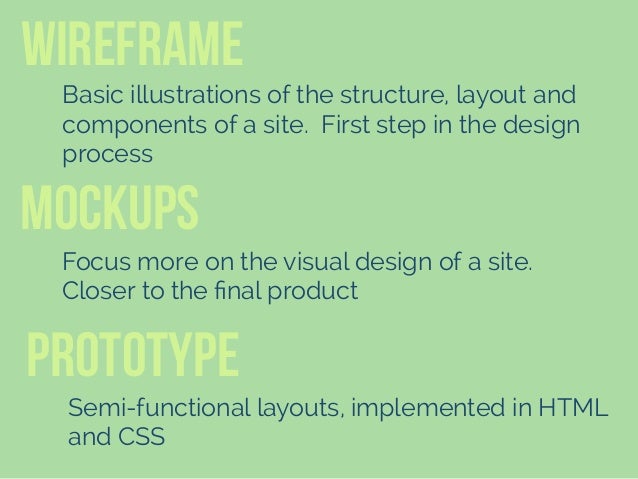 WIREFRAME

Basic illustrations of the structure, layout and components of a site.  First step in the design process

MOCKUPS

Focus more on the visual design of a site. Closer to the final product

PROTOTYPE

Semi-functional layouts, implemented in HTML and CSS